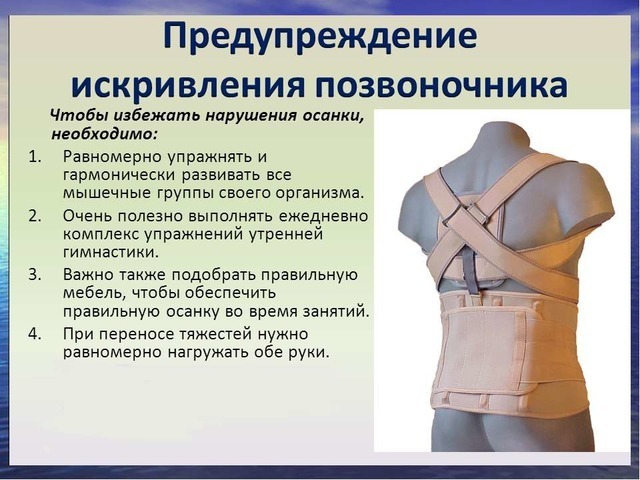 Предупреждение искривления позвоночника

Чтобы избежать нарушения осанки, необходимо:

1. Равномерно упражнять и гармонически развивать все мышечные группы своего организма.
2. Очень полезно выполнять ежедневно комплекс упражнений утренней гимнастики.
3. Важно также подобрать правильную мебель, чтобы обеспечить правильную осанку во время занятий.
4. При переносе тяжестей нужно равномерно нагружать обе руки.